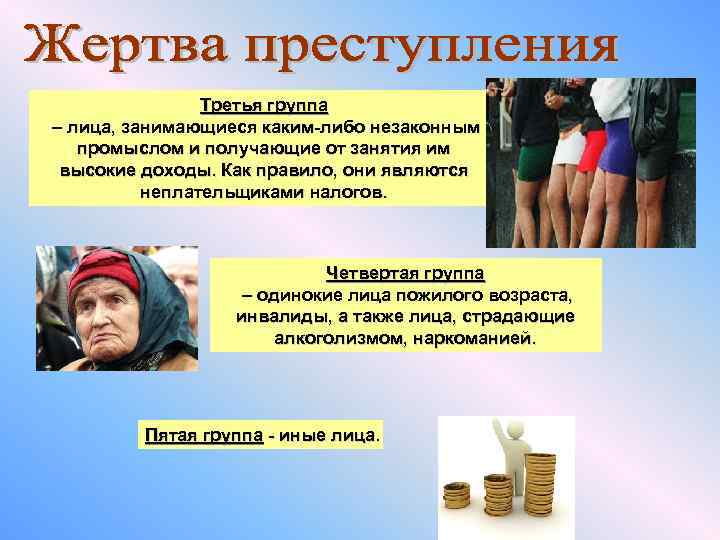 Жертва преступления

Третья группа
– лица, занимающиеся каким-либо незаконным промыслом и получающие от занятия им высокие доходы. Как правило, они являются неплательщиками налогов.

Четвертая группа
– одинокие лица пожилого возраста, инвалиды, а также лица, страдающие алкоголизмом, наркоманией.

Пятая группа - иные лица.